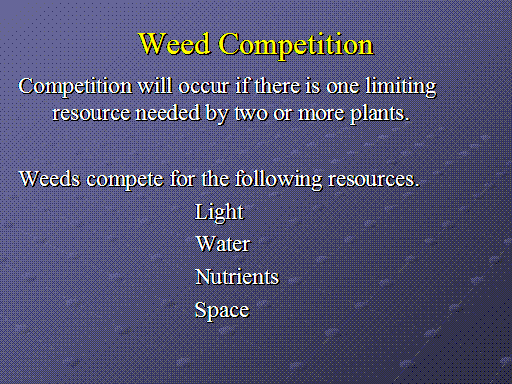 Weed Competition

Competition will occur if there is one limiting resource needed by two or more plants.

Weeds compete for the following resources.

Light

Water

Nutrients

Space